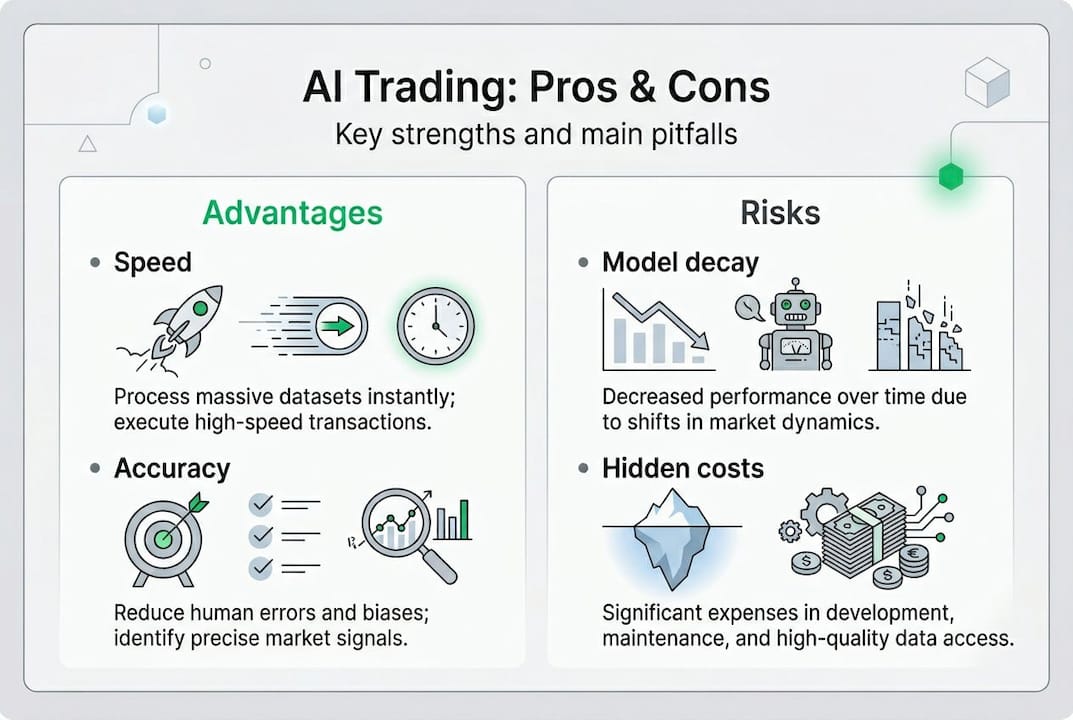 AI Trading: Pros & Cons
Key strengths and main pitfalls

Advantages

• Speed

Process massive datasets instantly; execute high-speed transactions.

• Accuracy

Reduce human errors and biases; identify precise market signals.

Risks

• Model decay

Decreased performance over time due to shifts in market dynamics.

• Hidden costs

Significant expenses in development, maintenance, and high-quality data access.